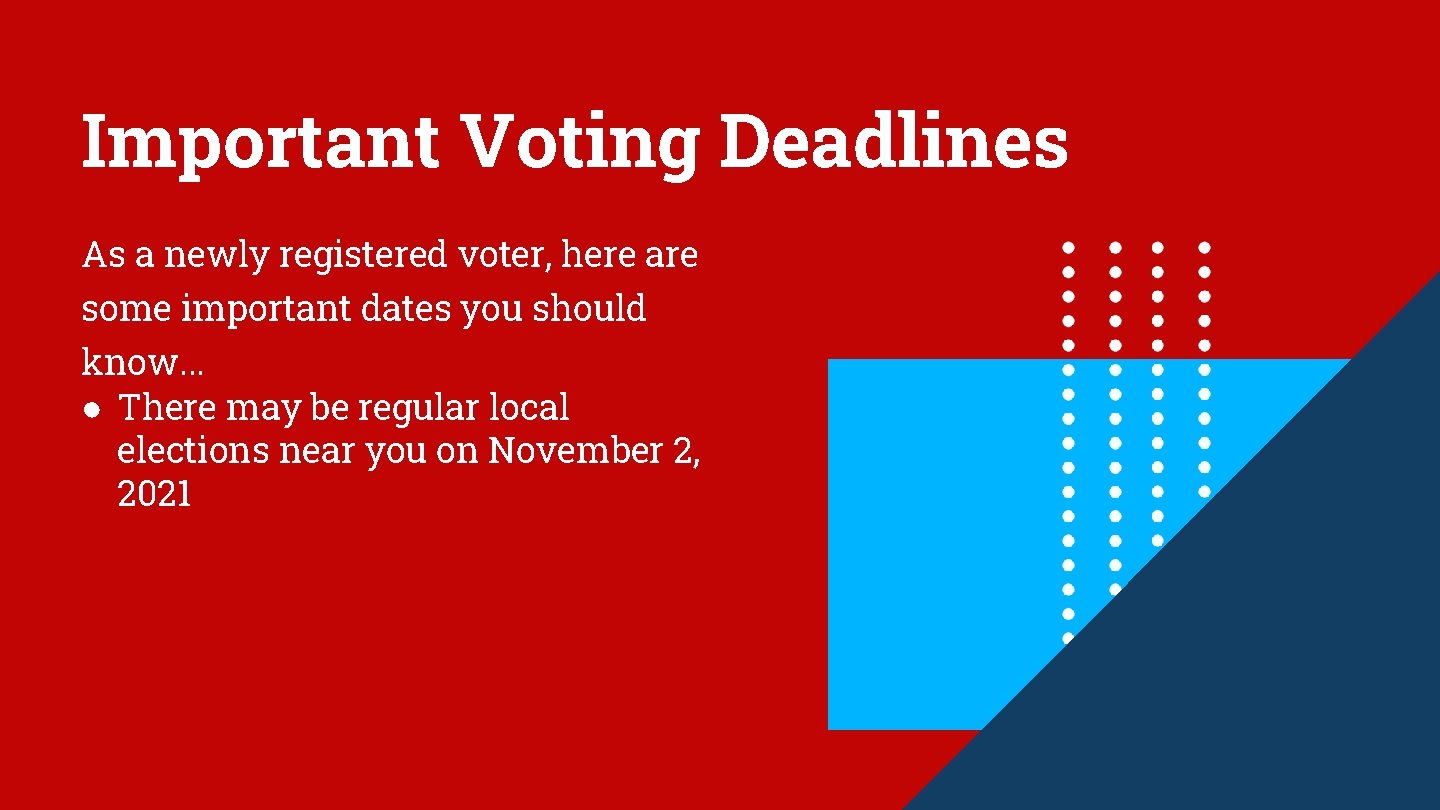 Important Voting Deadlines

As a newly registered voter, here are some important dates you should know…

● There may be regular local elections near you on November 2, 2021